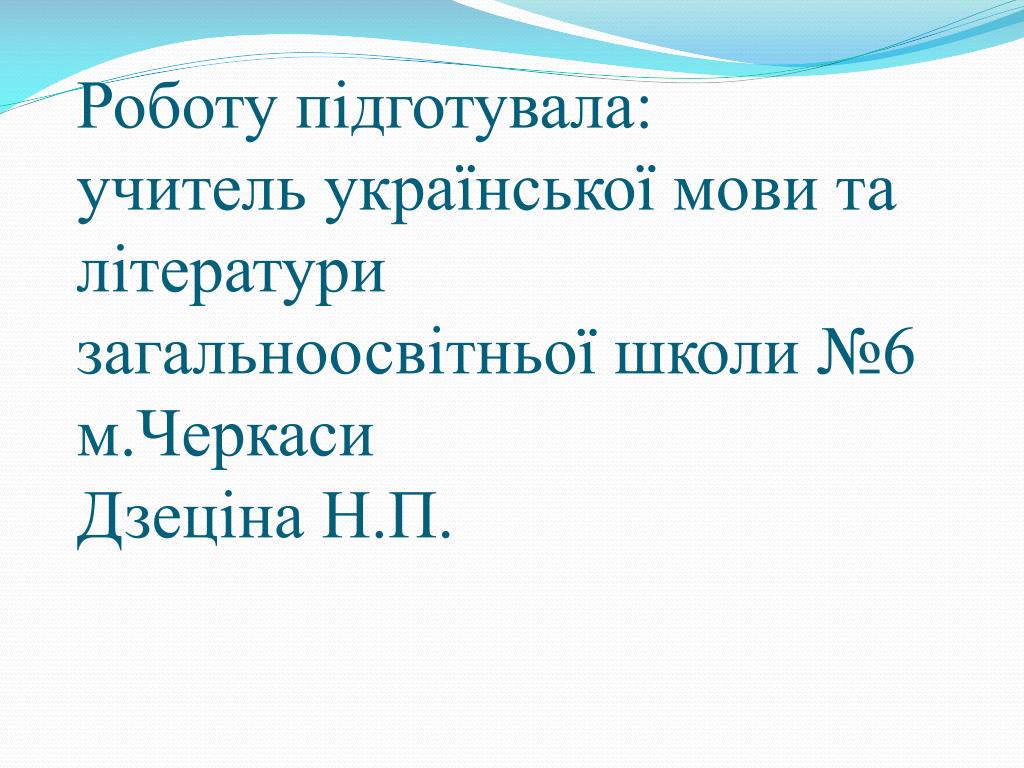 Роботу підготувала:
учитель української мови та літератури
загальноосвітньої школи №6
м.Черкаси
Дзеціна Н.П.